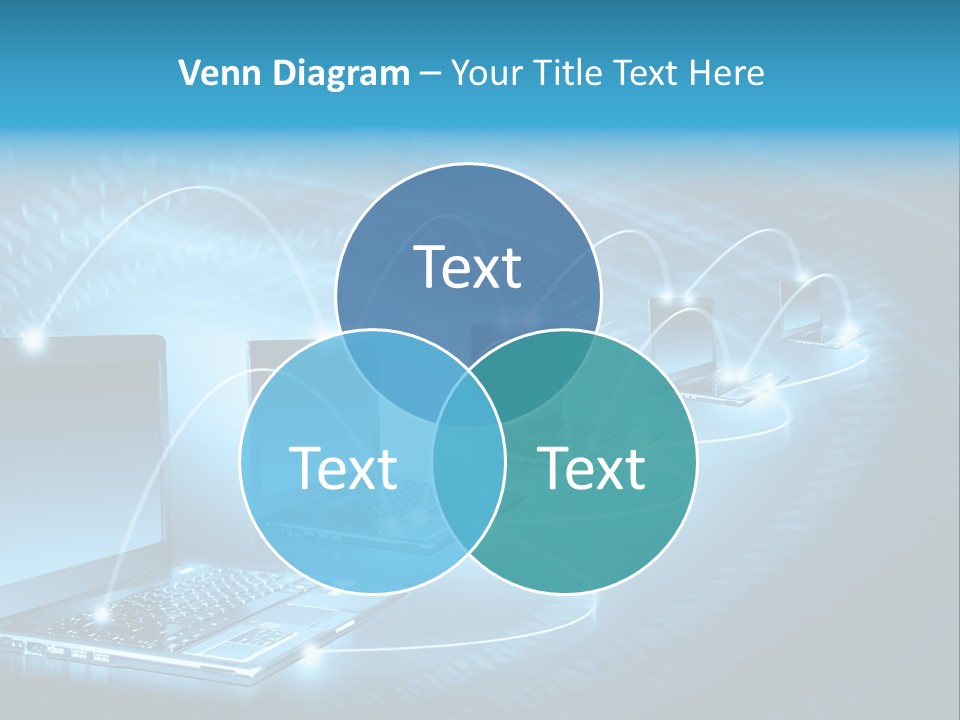 Venn Diagram – Your Title Text Here

Text

Text

Text